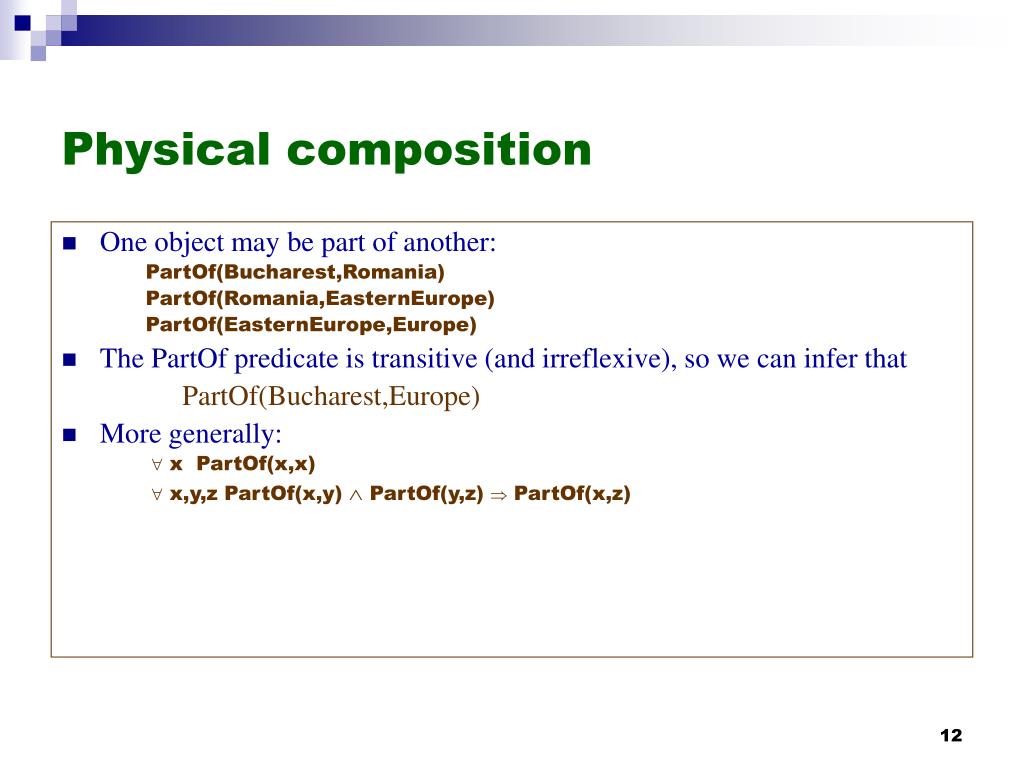 Physical composition

One object may be part of another:

PartOf(Bucharest,Romania)
PartOf(Romania,EasternEurope)
PartOf(EasternEurope,Europe)

The PartOf predicate is transitive (and irreflexive), so we can infer that

PartOf(Bucharest,Europe)

More generally:

$\forall$ x PartOf(x,x)
$\forall$ x,y,z PartOf(x,y) $\wedge$ PartOf(y,z) $\Rightarrow$ PartOf(x,z)

12